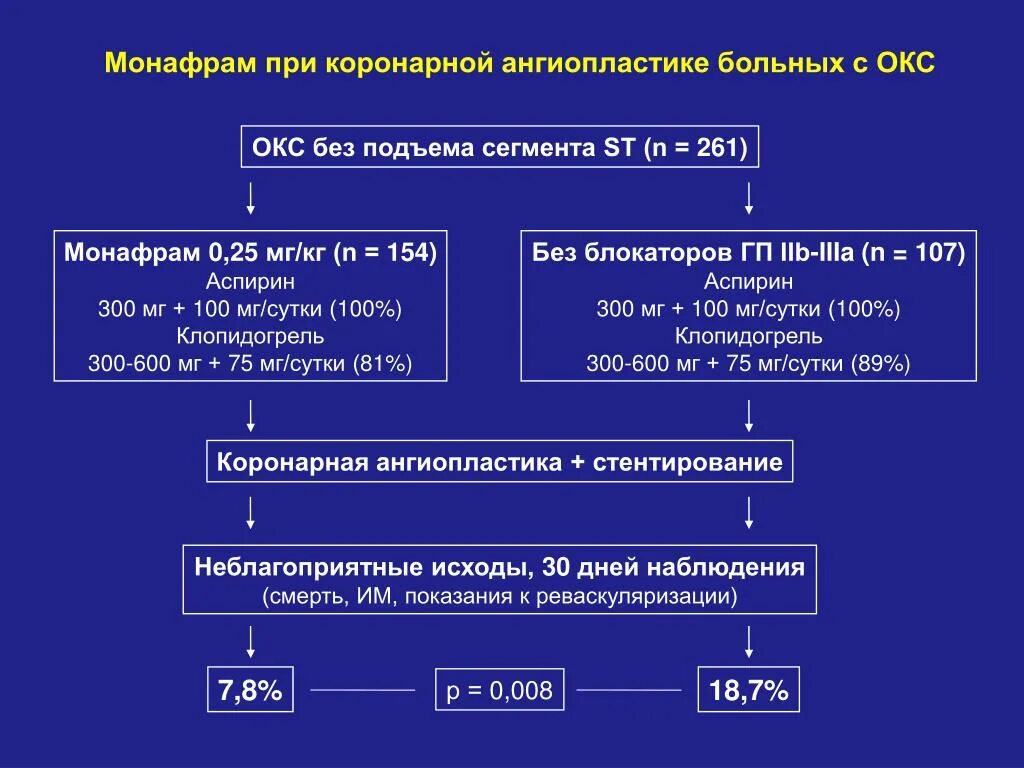 Монафрам при коронарной ангиопластике больных с ОКС

ОКС без подъема сегмента ST (n = 261)

Монафрам 0,25 мг/кг (n = 154)
Аспирин
300 мг + 100 мг/сутки (100%)
Клопидогрель
300-600 мг + 75 мг/сутки (81%)

Без блокаторов ГП IIb-IIIa (n = 107)
Аспирин
300 мг + 100 мг/сутки (100%)
Клопидогрель
300-600 мг + 75 мг/сутки (89%)

Коронарная ангиопластика + стентирование

Неблагоприятные исходы, 30 дней наблюдения
(смерть, ИМ, показания к реваскуляризации)

7,8%

p = 0,008

18,7%